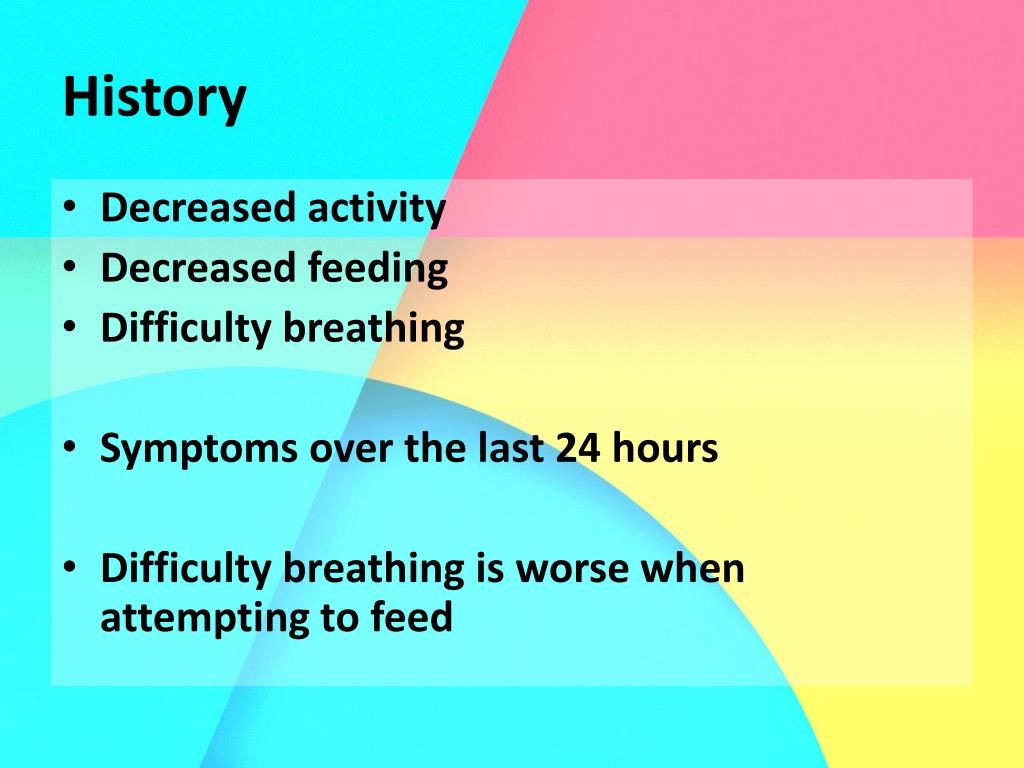 History

• Decreased activity
• Decreased feeding
• Difficulty breathing

• Symptoms over the last 24 hours

• Difficulty breathing is worse when attempting to feed